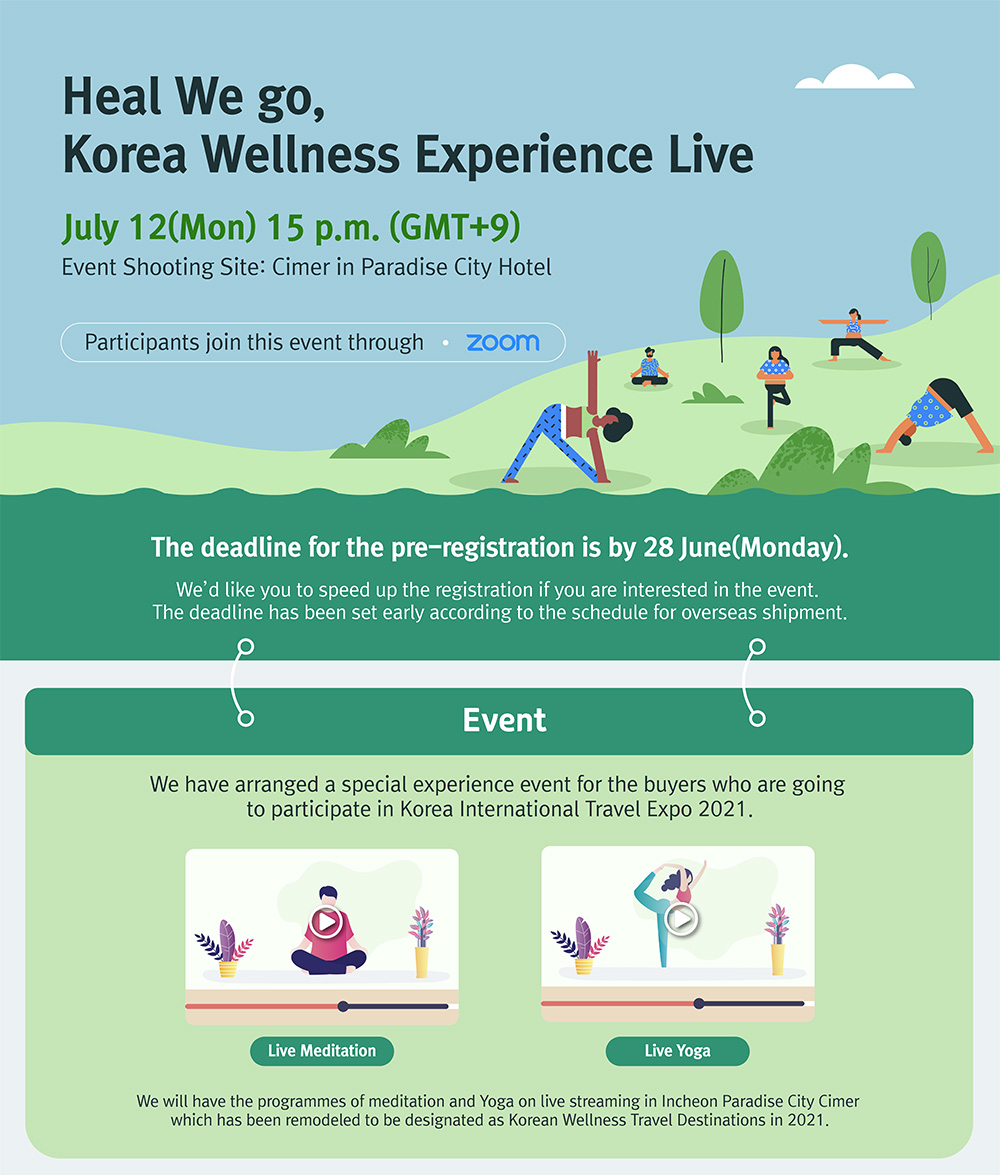 Heal We go,
Korea Wellness Experience Live

July 12(Mon) 15 p.m. (GMT+9)
Event Shooting Site: Cimer in Paradise City Hotel

Participants join this event through • zoom

The deadline for the pre-registration is by 28 June(Monday).

We'd like you to speed up the registration if you are interested in the event.
The deadline has been set early according to the schedule for overseas shipment.

Event

We have arranged a special experience event for the buyers who are going to participate in Korea International Travel Expo 2021.

Live Meditation

Live Yoga

We will have the programmes of meditation and Yoga on live streaming in Incheon Paradise City Cimer which has been remodeled to be designated as Korean Wellness Travel Destinations in 2021.